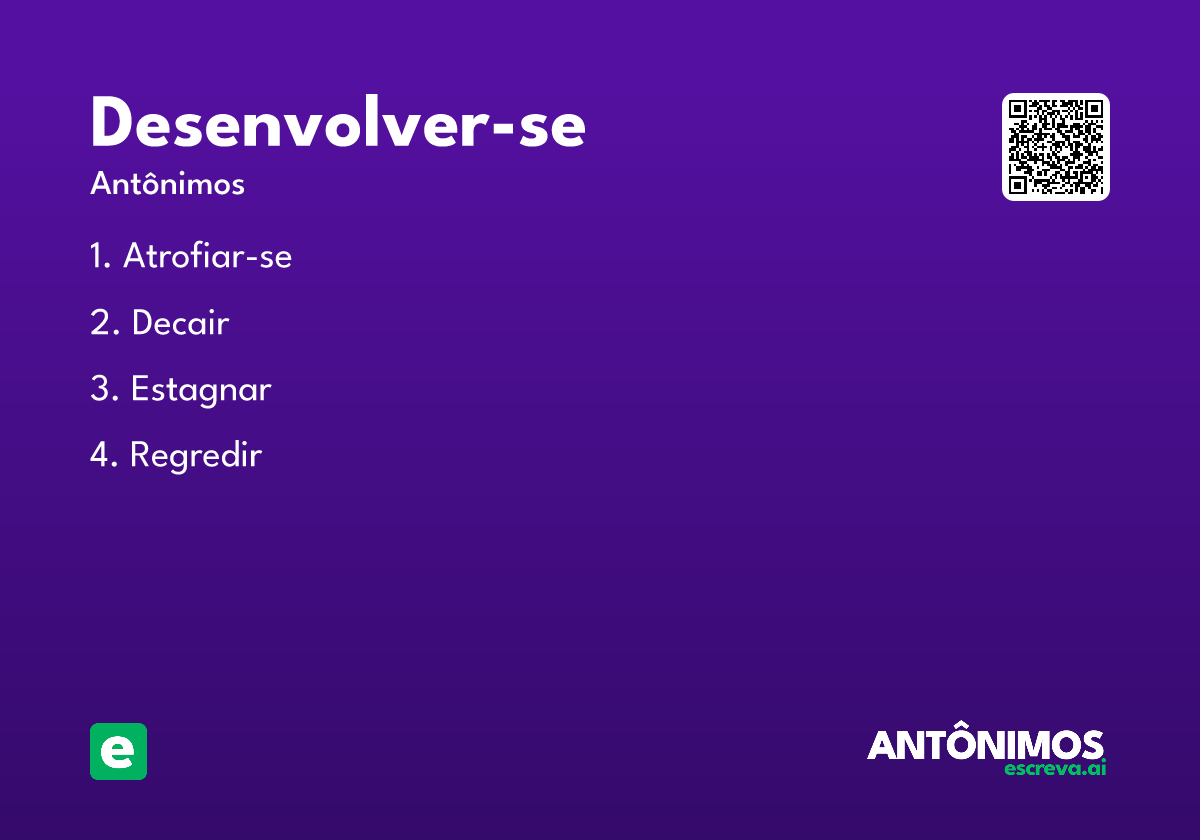 Desenvolver-se

Antônimos

1. Atrofiar-se

2. Decair

3. Estagnar

4. Regredir

e

ANTÔNIMOS
escreva.ai